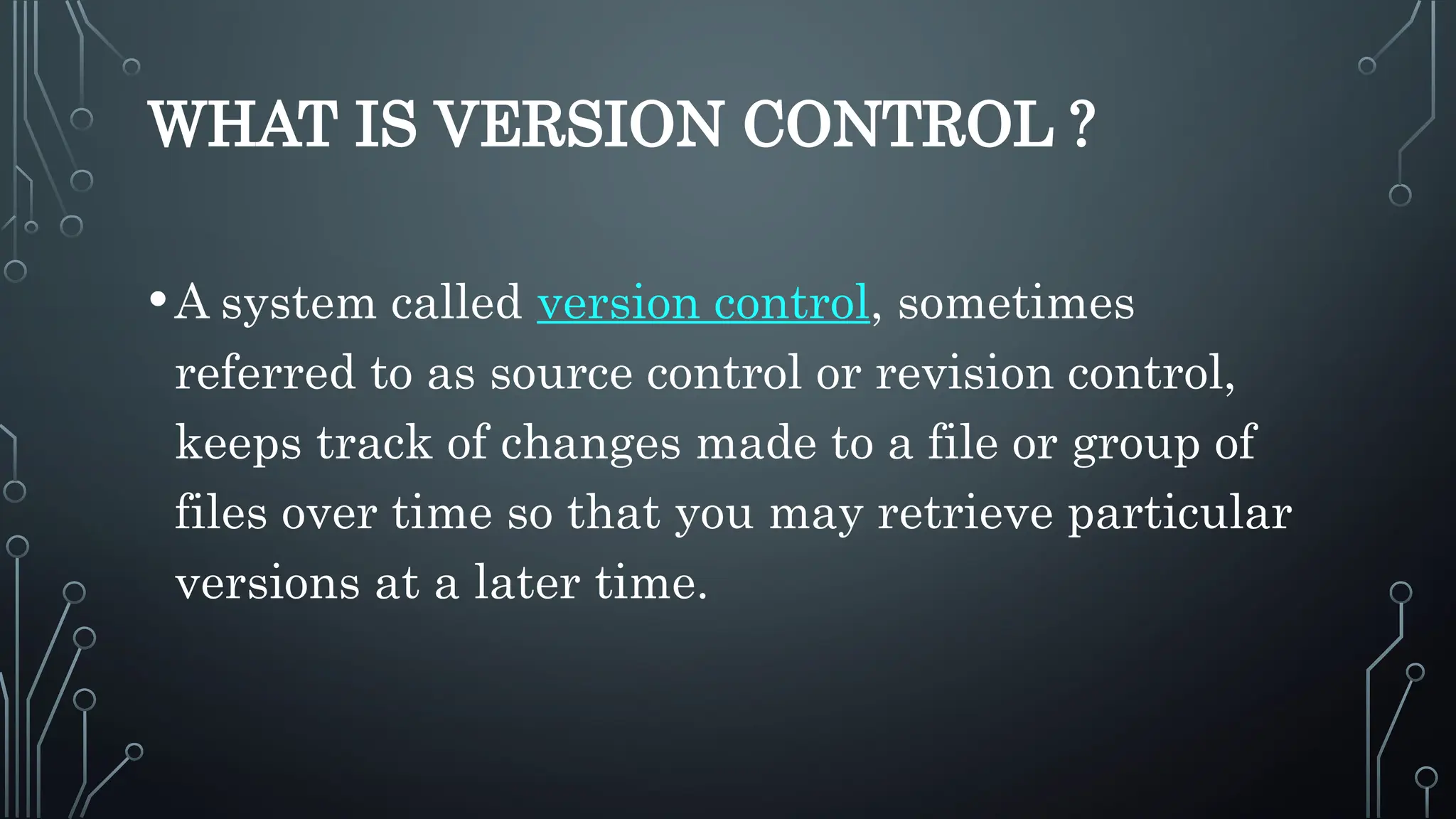 WHAT IS VERSION CONTROL ?

• A system called version control, sometimes referred to as source control or revision control, keeps track of changes made to a file or group of files over time so that you may retrieve particular versions at a later time.